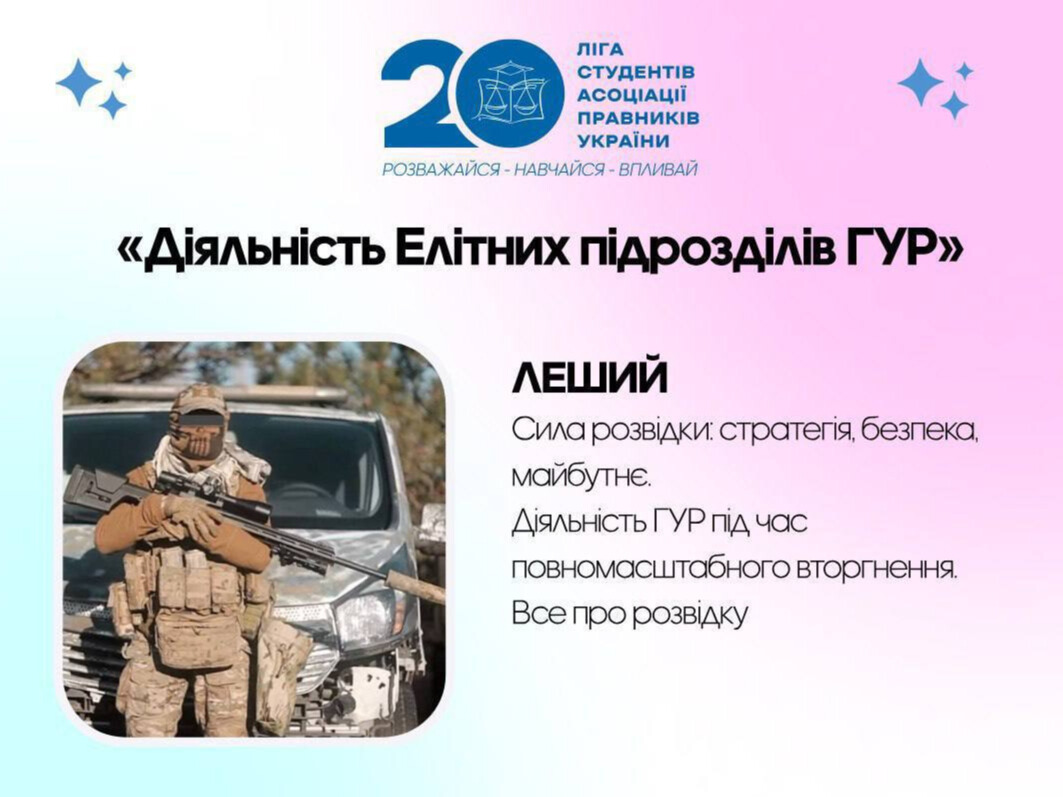 20 ЛІГА СТУДЕНТІВ АСОЦІАЦІЇ ПРАВНИКІВ УКРАЇНИ

РОЗВАЖАЙСЯ - НАВЧАЙСЯ - ВПЛИВАЙ

«Діяльність Елітних підрозділів ГУР»

ЛЕШИЙ

Сила розвідки: стратегія, безпека, майбутнє.

Діяльність ГУР під час повномасштабного вторгнення.

Все про розвідку